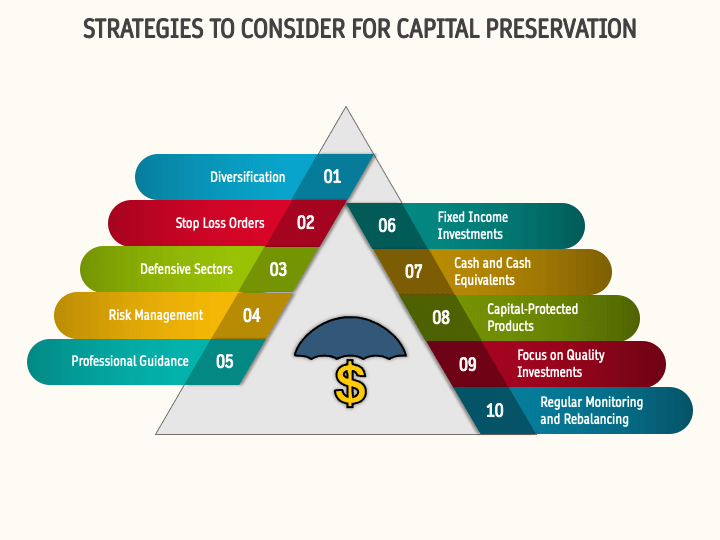 STRATEGIES TO CONSIDER FOR CAPITAL PRESERVATION

Diversification 01

Stop Loss Orders 02

Defensive Sectors 03

Risk Management 04

Professional Guidance 05

06 Fixed Income Investments

07 Cash and Cash Equivalents

08 Capital-Protected Products

09 Focus on Quality Investments

10 Regular Monitoring and Rebalancing

$